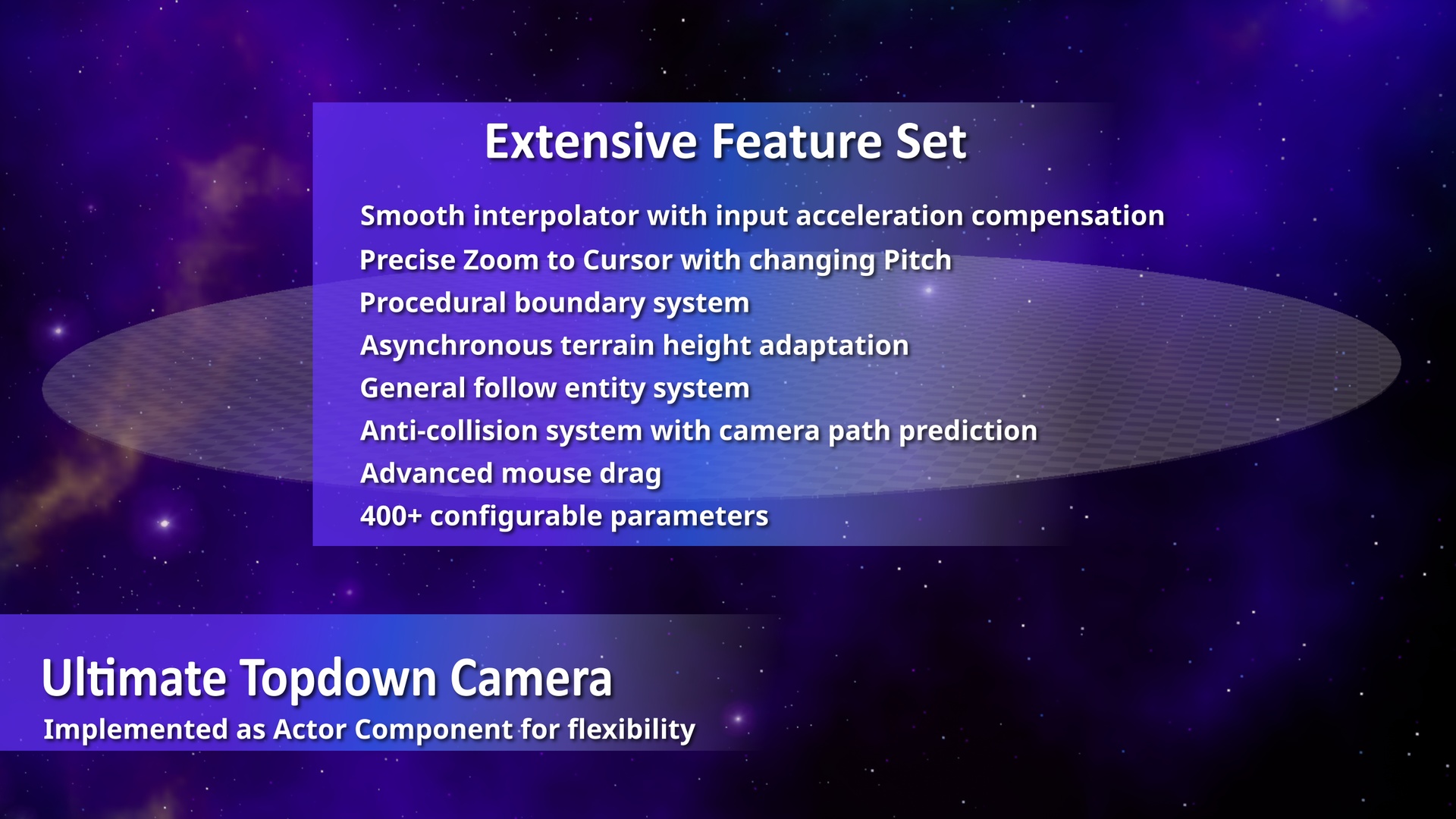 Extensive Feature Set

Smooth interpolator with input acceleration compensation
Precise Zoom to Cursor with changing Pitch
Procedural boundary system
Asynchronous terrain height adaptation
General follow entity system
Anti-collision system with camera path prediction
Advanced mouse drag
400+ configurable parameters

Ultimate Topdown Camera
Implemented as Actor Component for flexibility